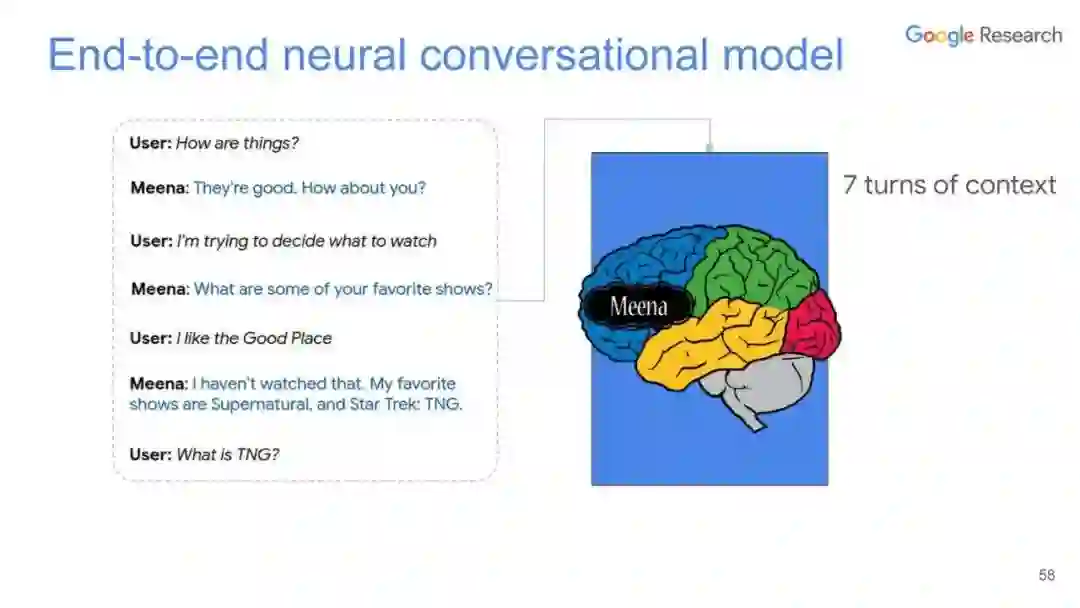 End-to-end neural conversational model

Google Research

User: How are things?

Meena: They're good. How about you?

User: I'm trying to decide what to watch

Meena: What are some of your favorite shows?

User: I like the Good Place

Meena: I haven't watched that. My favorite shows are Supernatural, and Star Trek: TNG.

User: What is TNG?

Meena

7 turns of context

58